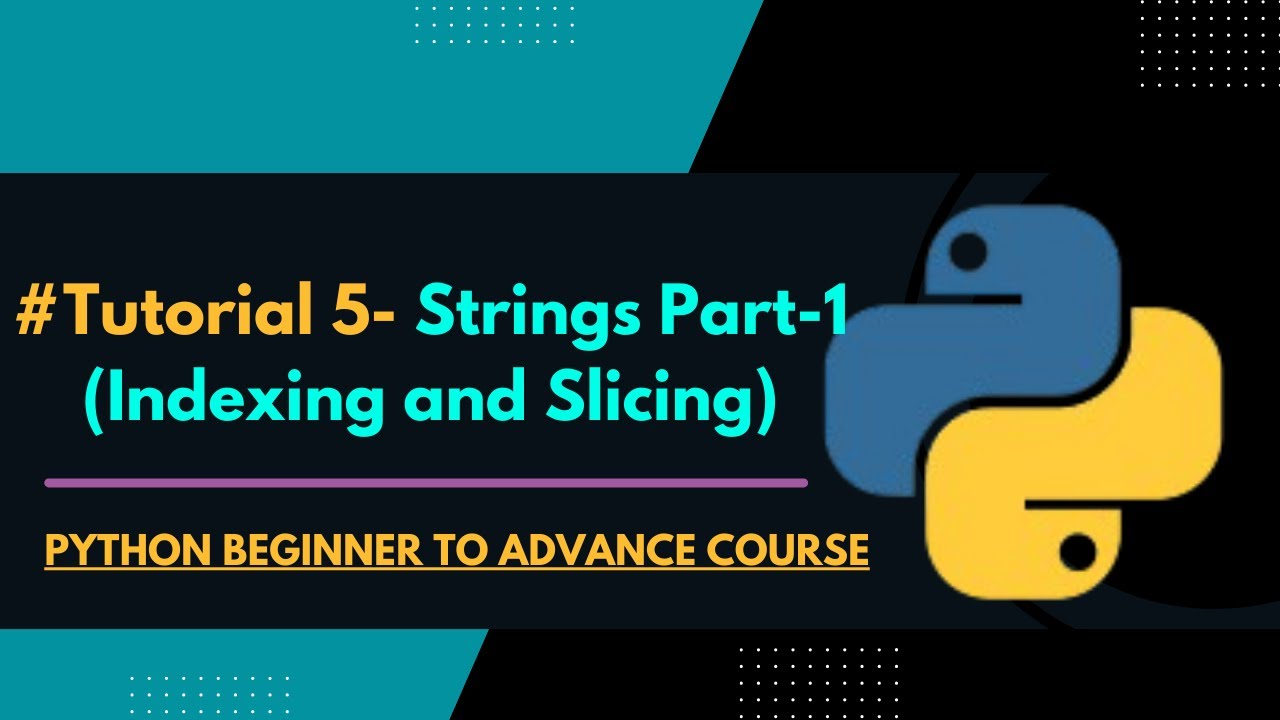 #Tutorial 5- Strings Part-1
(Indexing and Slicing)

PYTHON BEGINNER TO ADVANCE COURSE